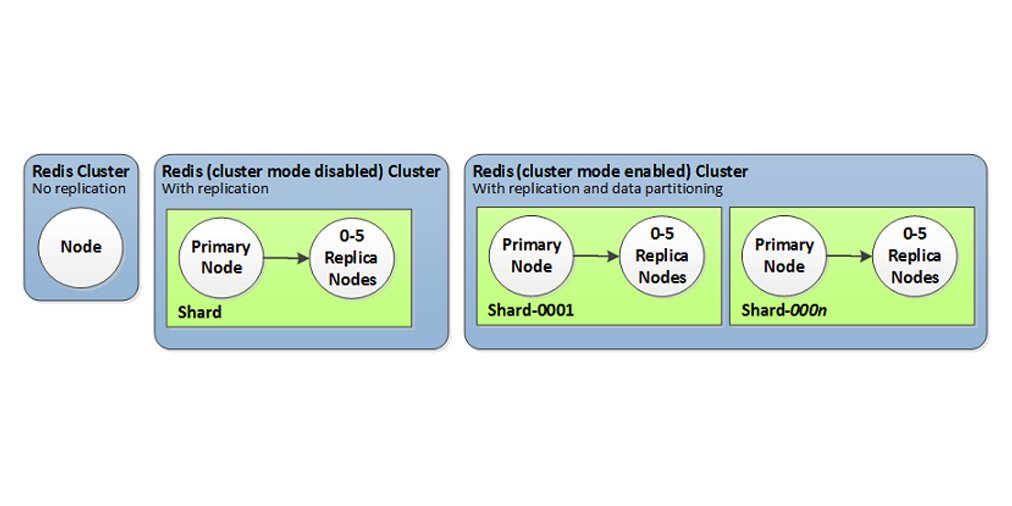 Redis Cluster
No replication

Node

Redis (cluster mode disabled) Cluster
With replication

Primary Node

0-5 Replica Nodes

Shard

Redis (cluster mode enabled) Cluster
With replication and data partitioning

Primary Node

0-5 Replica Nodes

Shard-0001

Primary Node

0-5 Replica Nodes

Shard-000n